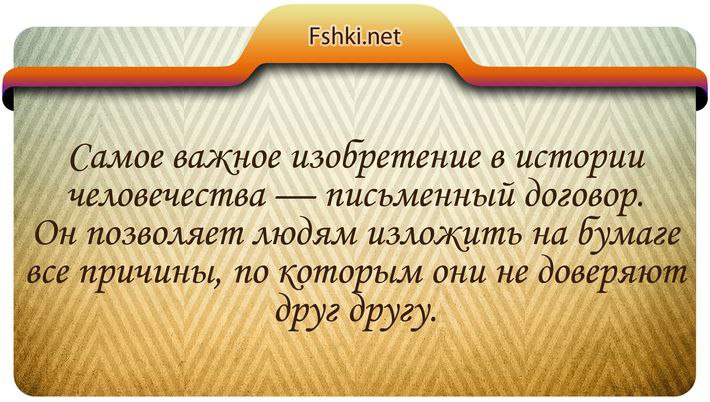 Fshki.net

Самое важное изобретение в истории человечества — письменный договор. Он позволяет людям изложить на бумаге все причины, по которым они не доверяют друг другу.